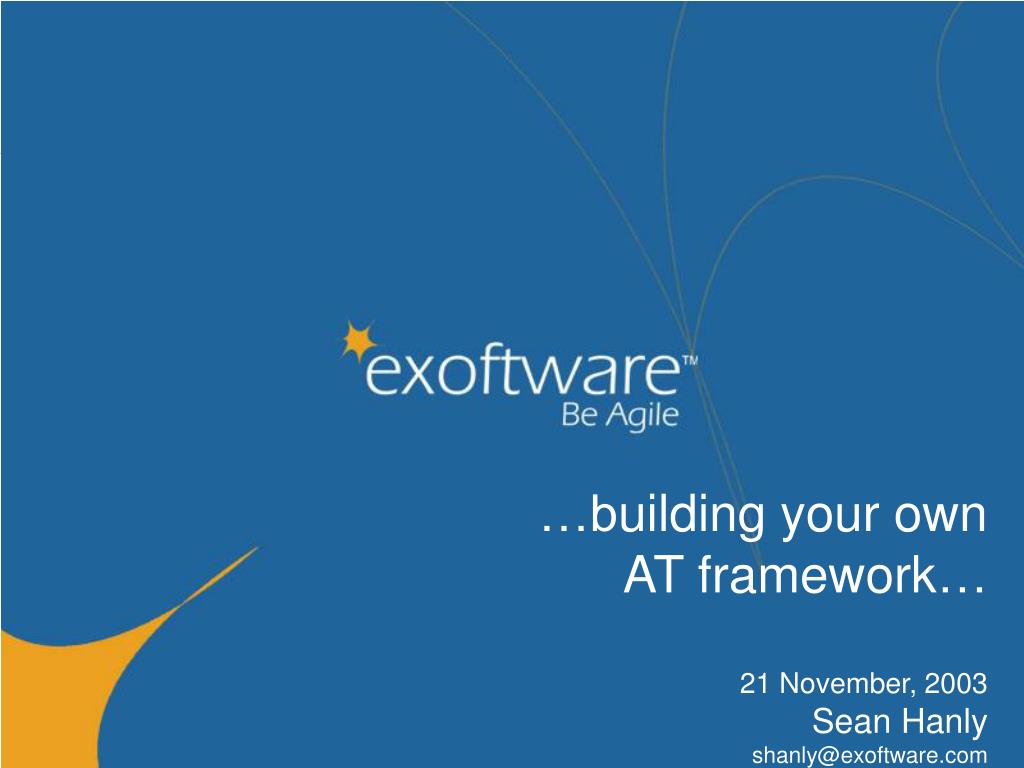 exoftware™
Be Agile

…building your own AT framework…

21 November, 2003
Sean Hanly
shanly@exoftware.com